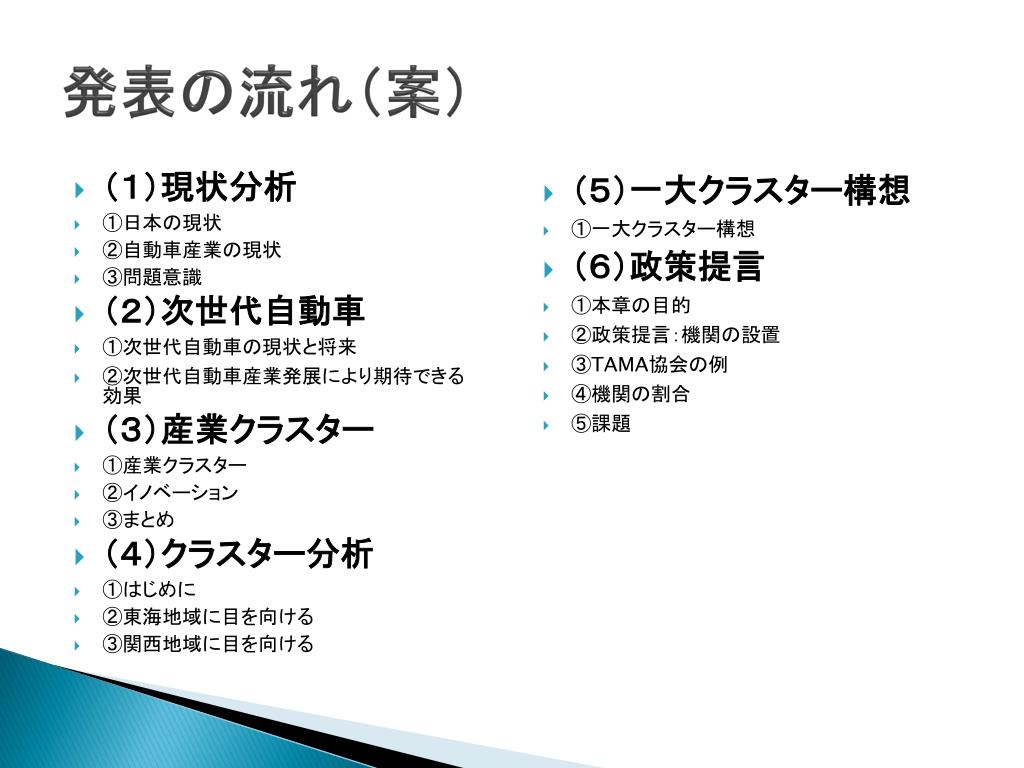 発表の流れ（案）

（1）現状分析
①日本の現状
②自動車産業の現状
③問題意識
（2）次世代自動車
①次世代自動車の現状と将来
②次世代自動車産業発展により期待できる効果
（3）産業クラスター
①産業クラスター
②イノベーション
③まとめ
（4）クラスター分析
①はじめに
②東海地域に目を向ける
③関西地域に目を向ける

（5）一大クラスター構想
①一大クラスター構想
（6）政策提言
①本章の目的
②政策提言：機関の設置
③TAMA協会の例
④機関の割合
⑤課題